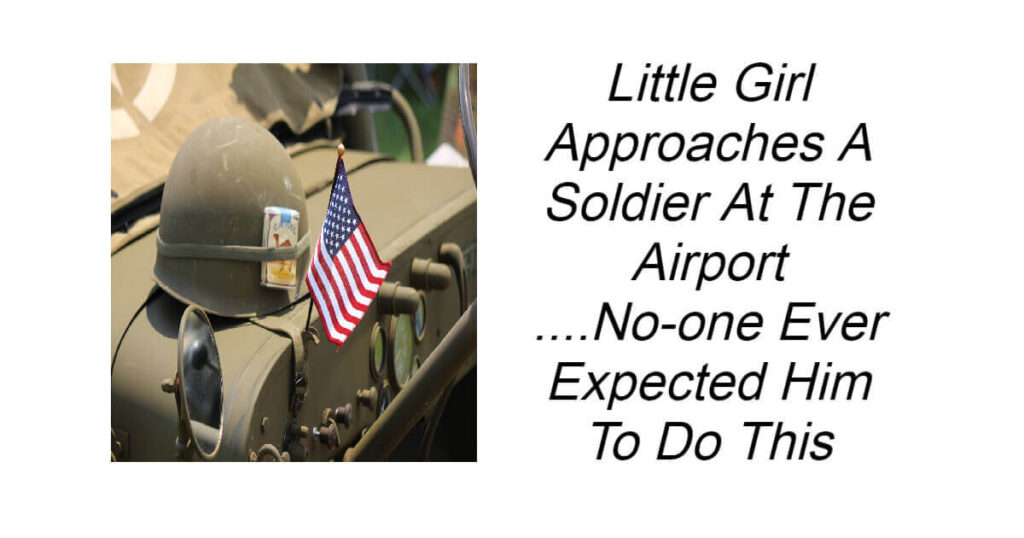 Little Girl Approaches A Soldier At The Airport ....No-one Ever Expected Him To Do This